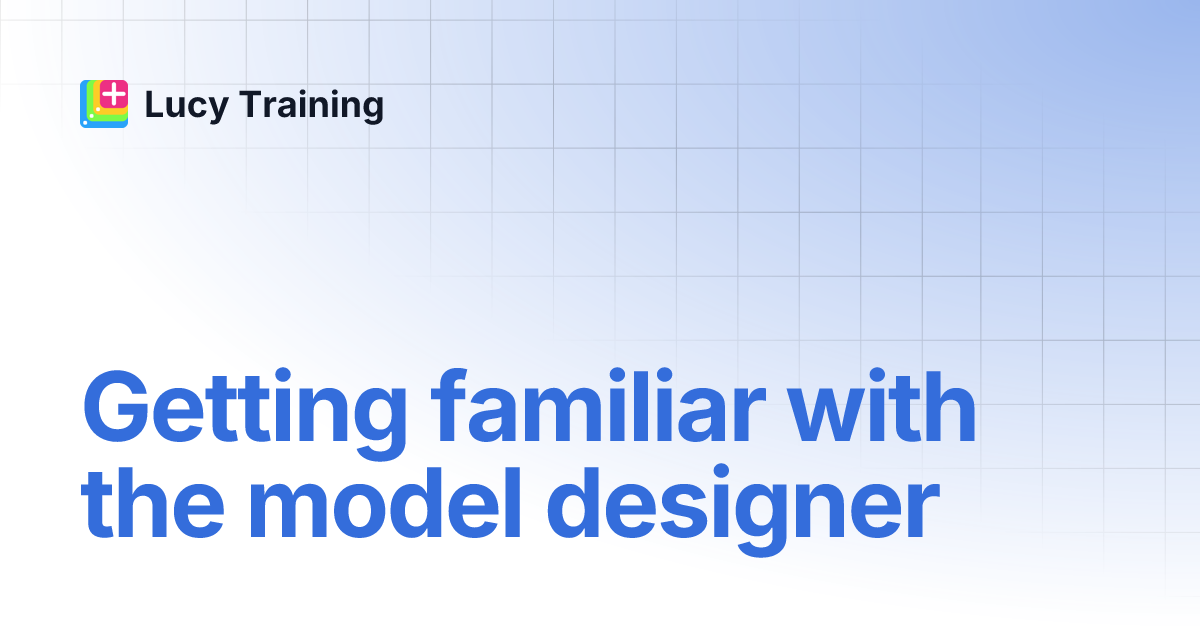 Lucy Training

Getting familiar with the model designer